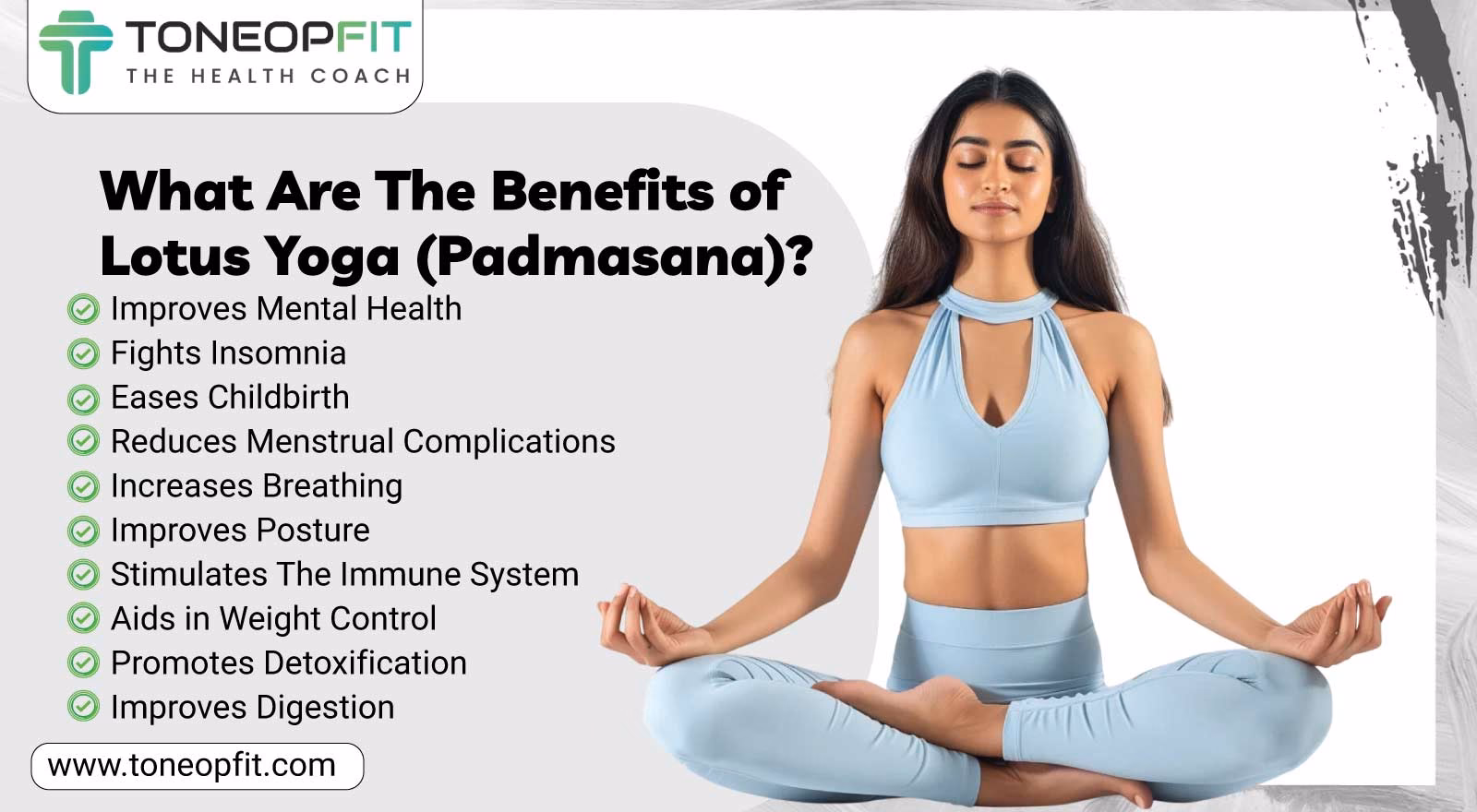 TONEOPFIT
THE HEALTH COACH

What Are The Benefits of Lotus Yoga (Padmasana)?

Improves Mental Health
Fights Insomnia
Eases Childbirth
Reduces Menstrual Complications
Increases Breathing
Improves Posture
Stimulates The Immune System
Aids in Weight Control
Promotes Detoxification
Improves Digestion

www.toneopfit.com